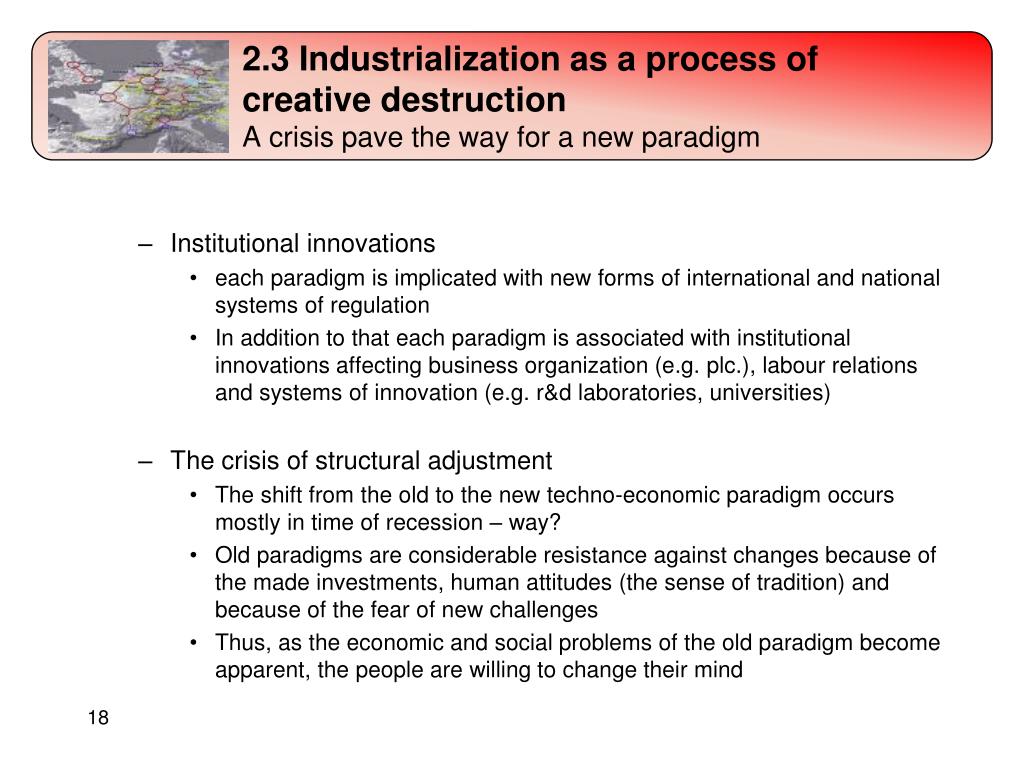 2.3 Industrialization as a process of creative destruction
A crisis pave the way for a new paradigm

– Institutional innovations
• each paradigm is implicated with new forms of international and national systems of regulation
• In addition to that each paradigm is associated with institutional innovations affecting business organization (e.g. plc.), labour relations and systems of innovation (e.g. r&d laboratories, universities)

– The crisis of structural adjustment
• The shift from the old to the new techno-economic paradigm occurs mostly in time of recession – way?
• Old paradigms are considerable resistance against changes because of the made investments, human attitudes (the sense of tradition) and because of the fear of new challenges
• Thus, as the economic and social problems of the old paradigm become apparent, the people are willing to change their mind

18